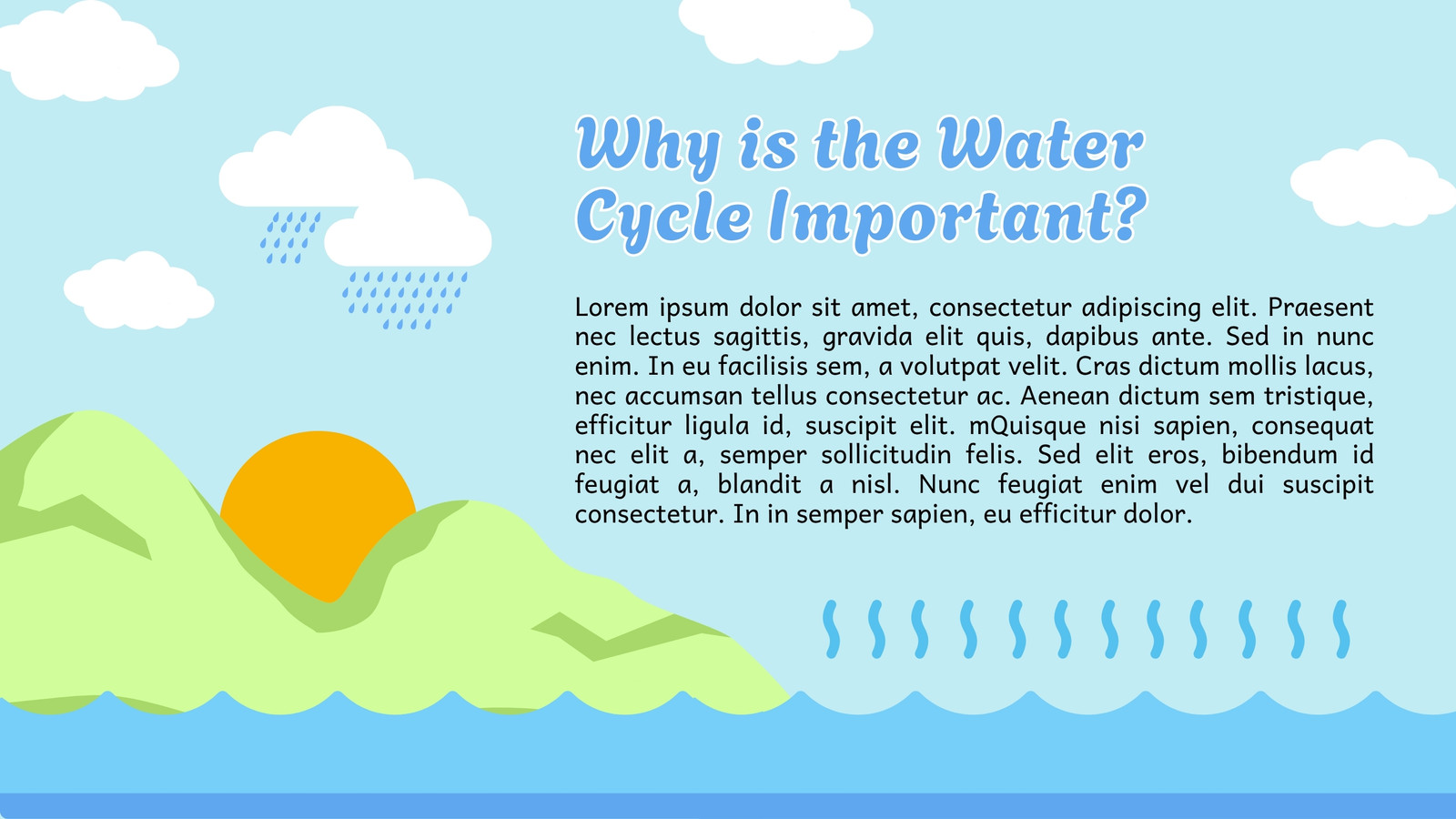 Why is the Water Cycle Important?

Lorem ipsum dolor sit amet, consectetur adipiscing elit. Praesent nec lectus sagittis, gravida elit quis, dapibus ante. Sed in nunc enim. In eu facilisis sem, a volutpat velit. Cras dictum mollis lacus, nec accumsan tellus consectetur ac. Aenean dictum sem tristique, efficitur ligula id, suscipit elit. mQuisque nisi sapien, consequat nec elit a, semper sollicitudin felis. Sed elit eros, bibendum id feugiat a, blandit a nisl. Nunc feugiat enim vel dui suscipit consectetur. In in semper sapien, eu efficitur dolor.